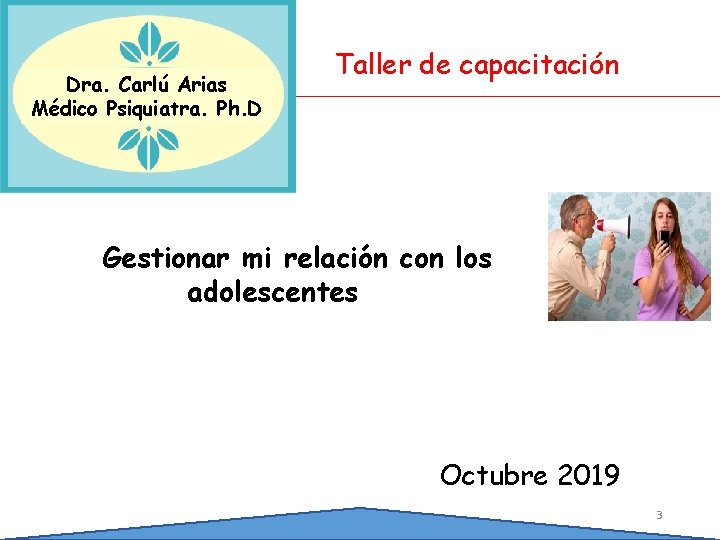 Dra. Carlú Arias
Médico Psiquiatra. Ph.D

Taller de capacitación

Gestionar mi relación con los adolescentes

Octubre 2019

3